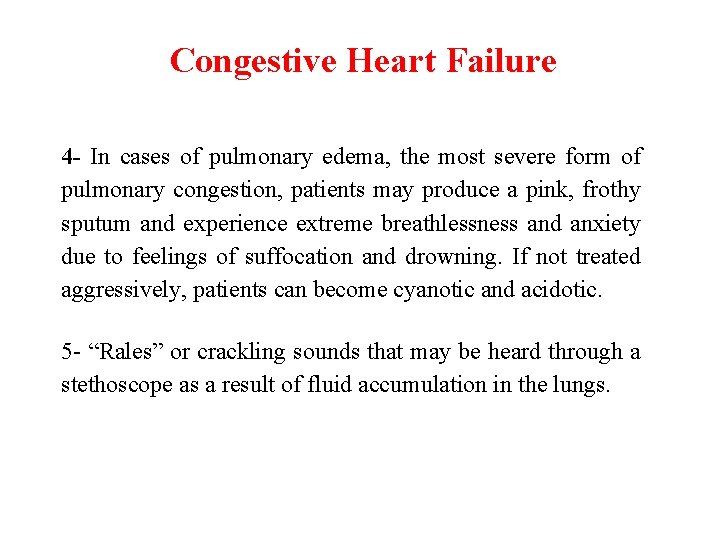 Congestive Heart Failure

4- In cases of pulmonary edema, the most severe form of pulmonary congestion, patients may produce a pink, frothy sputum and experience extreme breathlessness and anxiety due to feelings of suffocation and drowning. If not treated aggressively, patients can become cyanotic and acidotic.

5- “Rales” or crackling sounds that may be heard through a stethoscope as a result of fluid accumulation in the lungs.